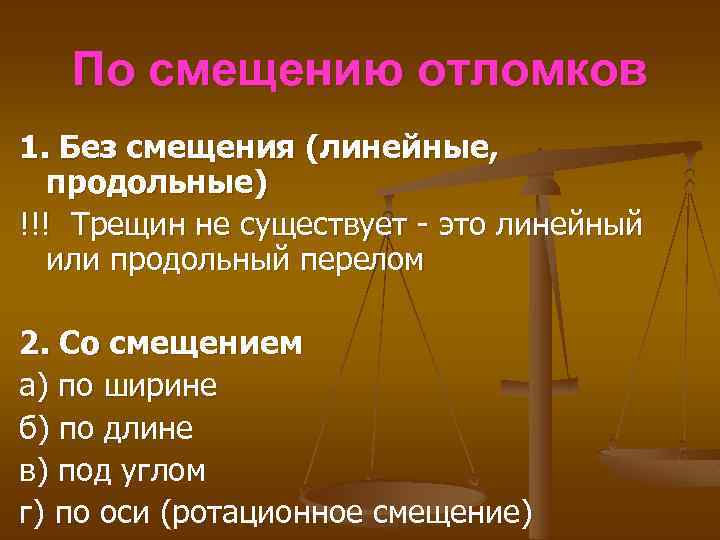 По смещению отломков

1. Без смещения (линейные, продольные)

!!! Трещин не существует - это линейный или продольный перелом

2. Со смещением

а) по ширине

б) по длине

в) под углом

г) по оси (ротационное смещение)